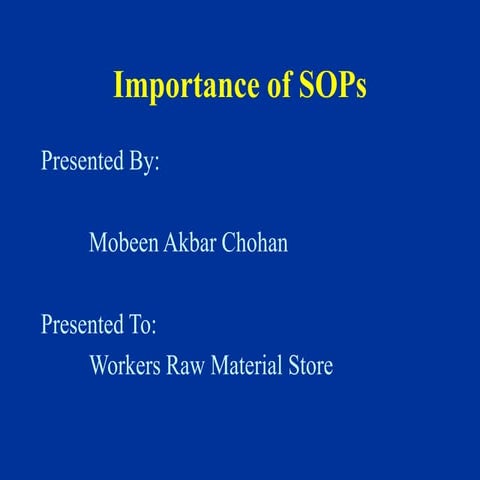 Importance of SOPs

Presented By:

Mobeen Akbar Chohan

Presented To:

Workers Raw Material Store